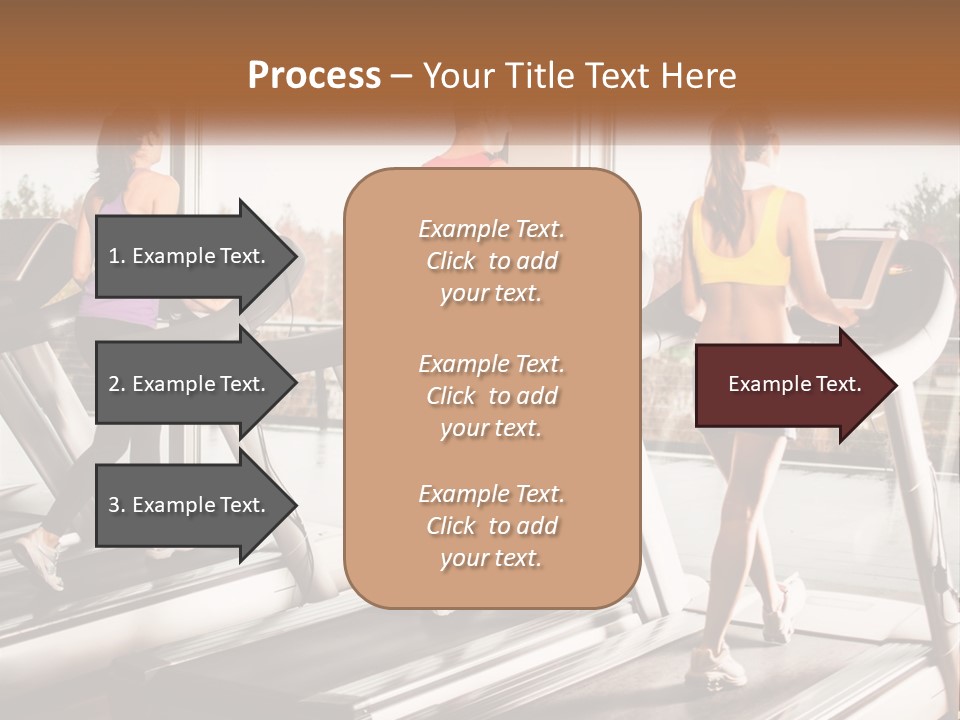 Process – Your Title Text Here

1. Example Text.

2. Example Text.

3. Example Text.

Example Text. Click to add your text.

Example Text. Click to add your text.

Example Text. Click to add your text.

Example Text.